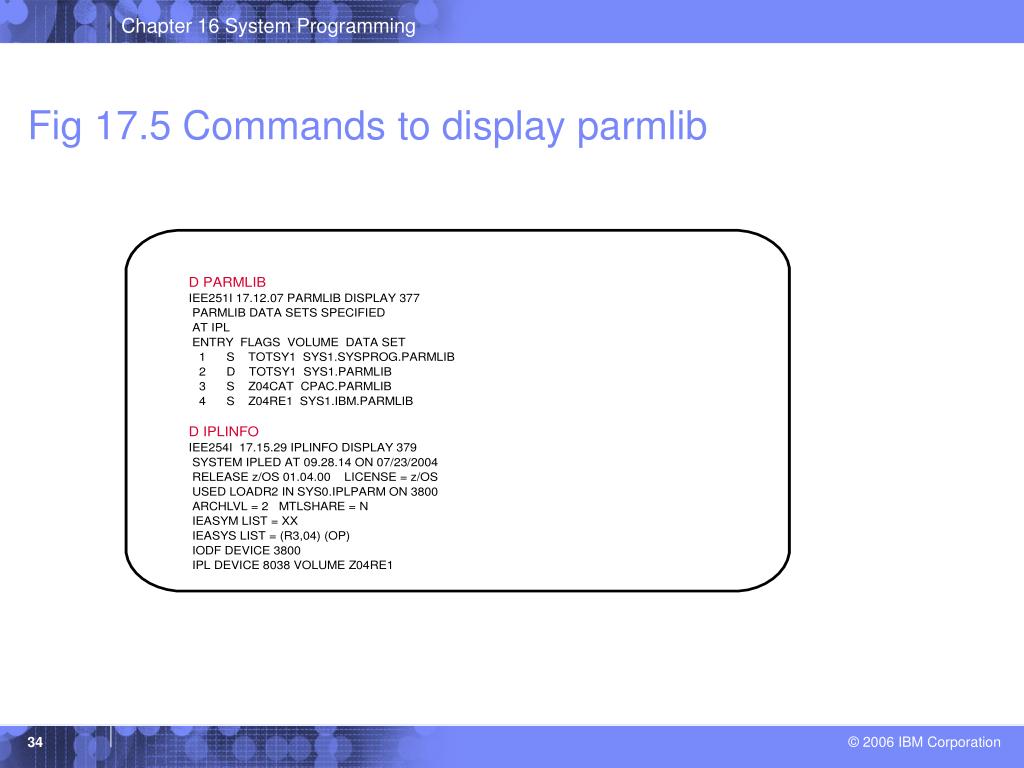 Chapter 16 System Programming

Fig 17.5 Commands to display parmlib

D PARMLIB
IEE251I 17.12.07 PARMLIB DISPLAY 377
PARMLIB DATA SETS SPECIFIED
AT IPL
ENTRY FLAGS VOLUME DATA SET
1 S TOTSY1 SYS1.SYSPROG.PARMLIB
2 D TOTSY1 SYS1.PARMLIB
3 S Z04CAT CPAC.PARMLIB
4 S Z04RE1 SYS1.IBM.PARMLIB

D IPLINFO
IEE254I 17.15.29 IPLINFO DISPLAY 379
SYSTEM IPLED AT 09.28.14 ON 07/23/2004
RELEASE z/OS 01.04.00 LICENSE = z/OS
USED LOADR2 IN SYS0.IPLPARM ON 3800
ARCHLVL = 2 MTLSHARE = N
IEASYM LIST = XX
IEASYS LIST = (R3,04) (OP)
IODF DEVICE 3800
IPL DEVICE 8038 VOLUME Z04RE1

34

© 2006 IBM Corporation